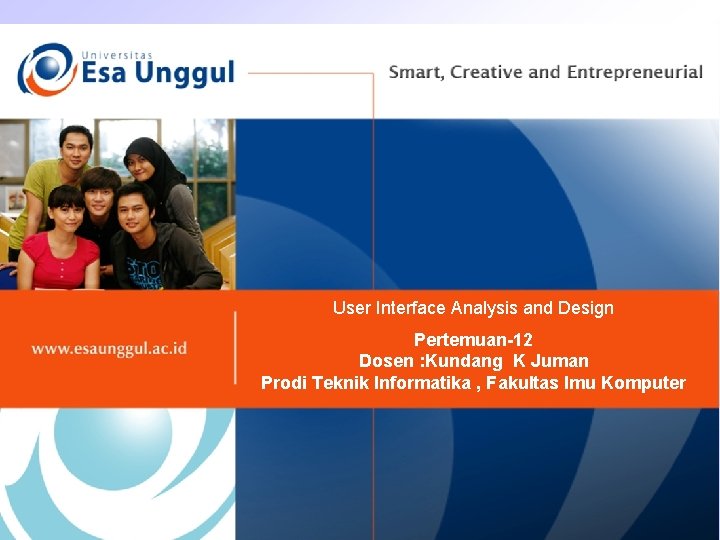 Universitas
Esa Unggul

Smart, Creative and Entrepreneurial

www.esaunggul.ac.id

User Interface Analysis and Design

Pertemuan-12
Dosen :Kundang K Juman
Prodi Teknik Informatika , Fakultas Imu Komputer